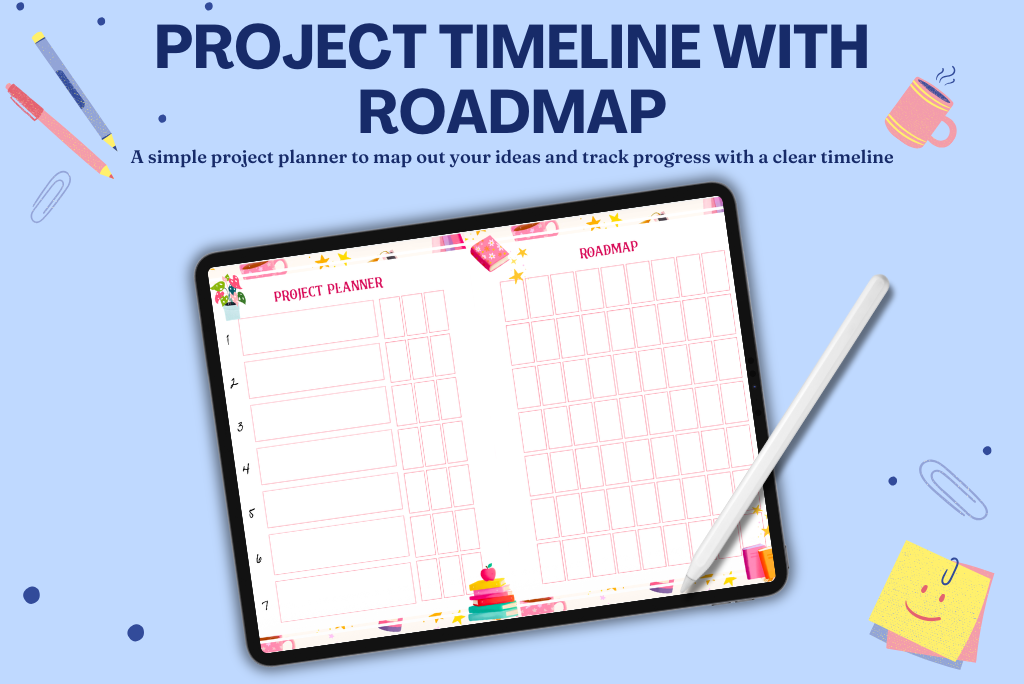 PROJECT TIMELINE WITH ROADMAP

A simple project planner to map out your ideas and track progress with a clear timeline

PROJECT PLANNER

1
2
3
4
5
6
7

ROADMAP